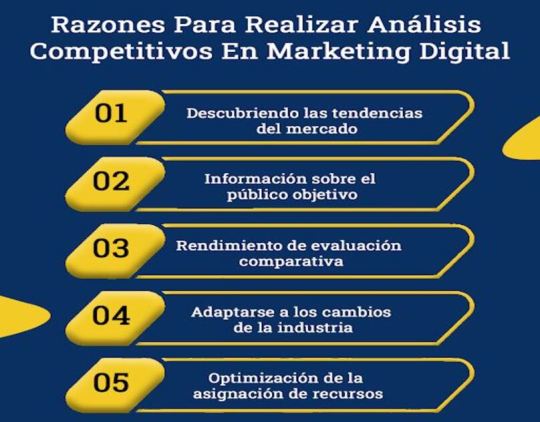 Razones Para Realizar Análisis Competitivos En Marketing Digital

01 Descubriendo las tendencias del mercado

02 Información sobre el público objetivo

03 Rendimiento de evaluación comparativa

04 Adaptarse a los cambios de la industria

05 Optimización de la asignación de recursos